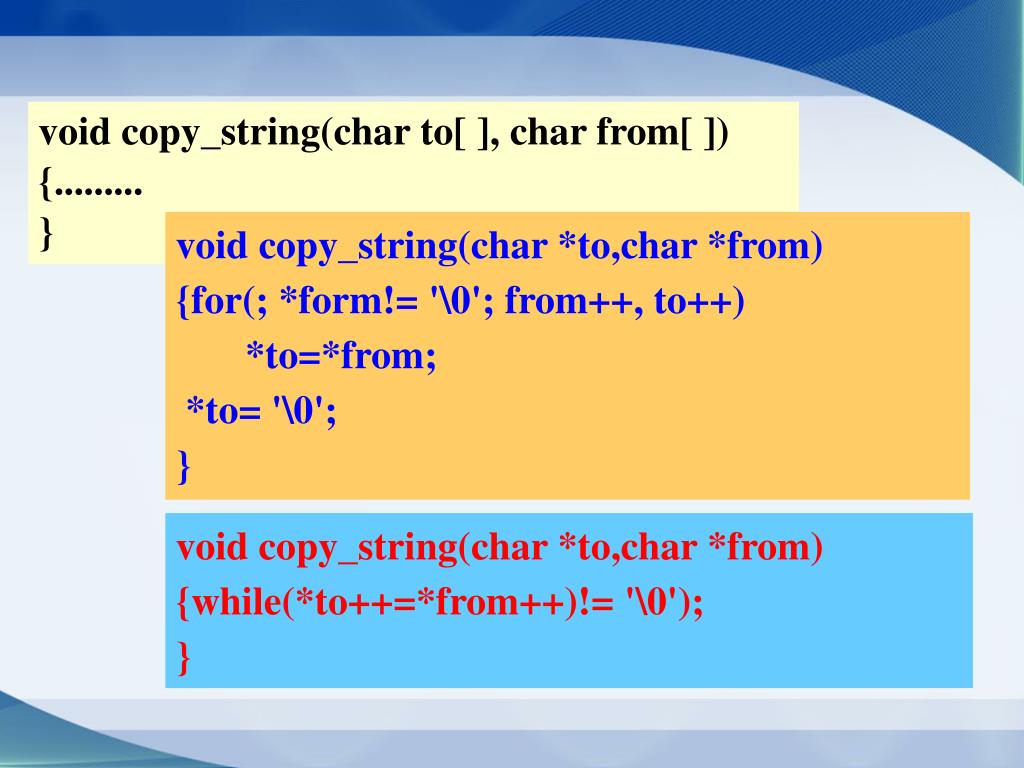 void copy_string(char to[ ], char from[ ])
{.........
}

void copy_string(char *to,char *from)
{for(; *form!= '\0'; from++, to++)
*to=*from;
*to= '\0';
}

void copy_string(char *to,char *from)
{while(*to++=*from++)!= '\0');
}